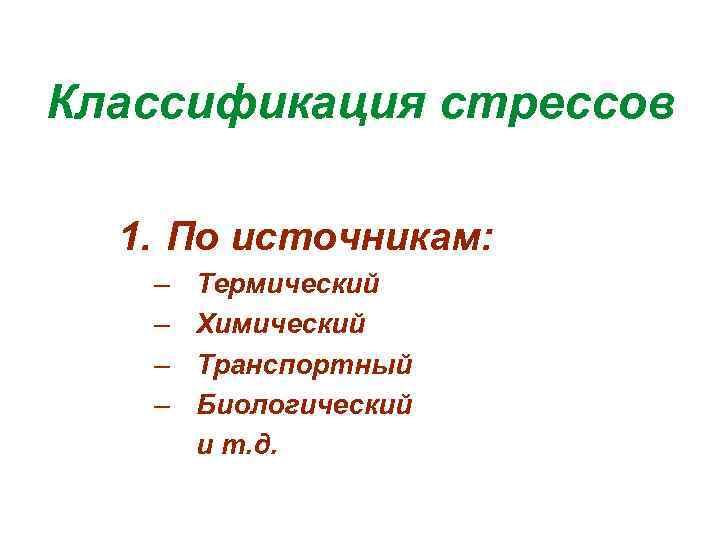 Классификация стрессов

1. По источникам:
– Термический
– Химический
– Транспортный
– Биологический
и т.д.